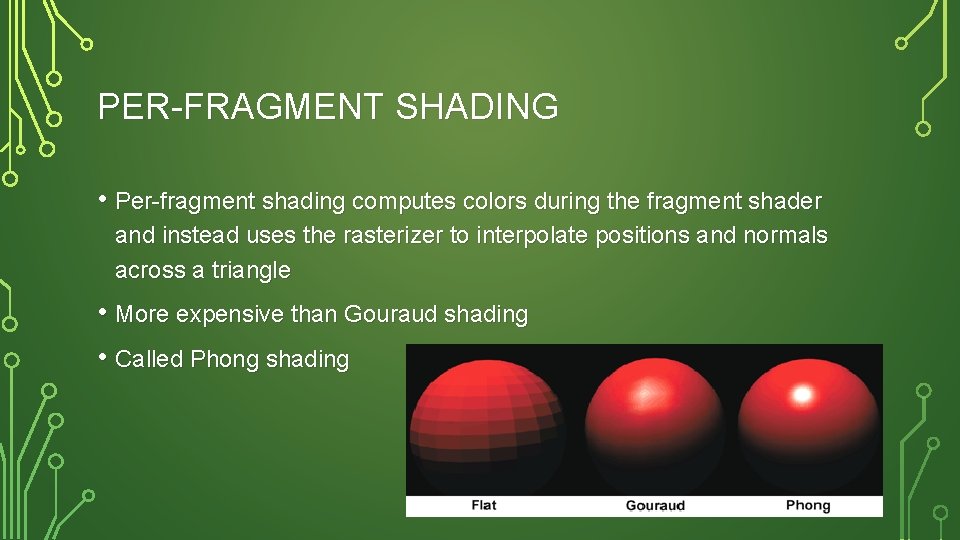 PER-FRAGMENT SHADING

• Per-fragment shading computes colors during the fragment shader and instead uses the rasterizer to interpolate positions and normals across a triangle

• More expensive than Gouraud shading

• Called Phong shading

Flat
Gouraud
Phong